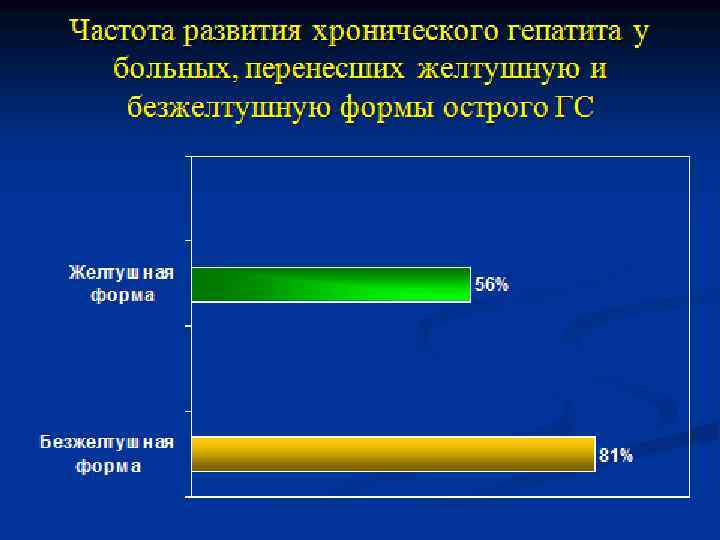 Частота развития хронического гепатита у больных, перенесших желтушную и безжелтушную формы острого ГС

Желтушная форма

56%

Безжелтушная форма

81%